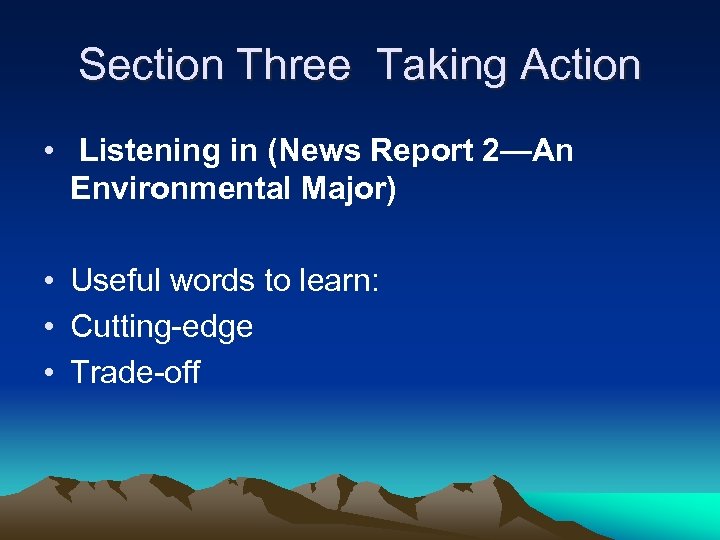 Section Three  Taking Action

• Listening in (News Report 2—An Environmental Major)

• Useful words to learn:
• Cutting-edge
• Trade-off